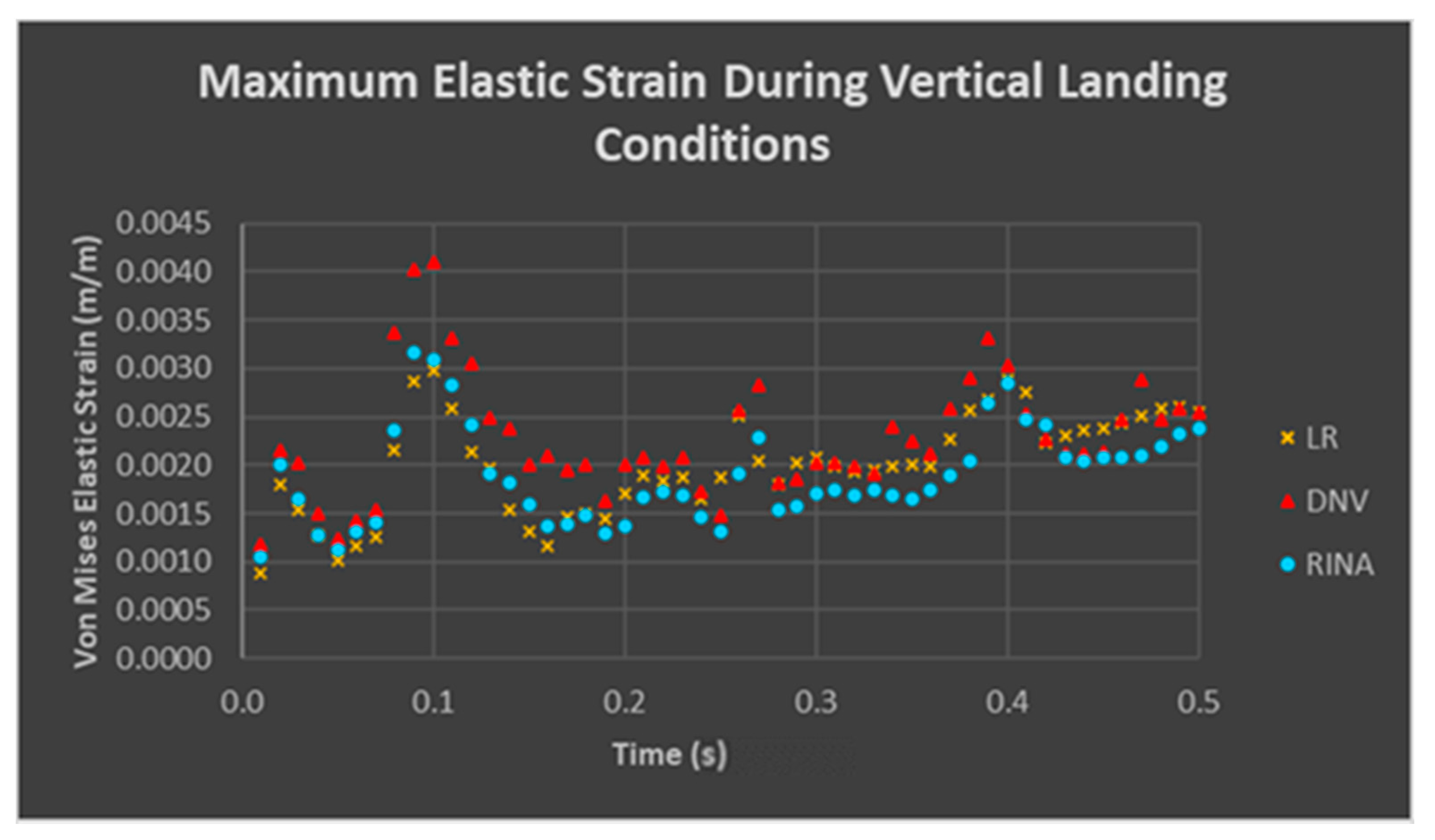 Maximum Elastic Strain During Vertical Landing Conditions

Von Mises Elastic Strain (m/m)

0.0045
0.0040
0.0035
0.0030
0.0025
0.0020
0.0015
0.0010
0.0005
0.0000

0.0
0.1
0.2
0.3
0.4
0.5

Time (s)

LR
DNV
RINA